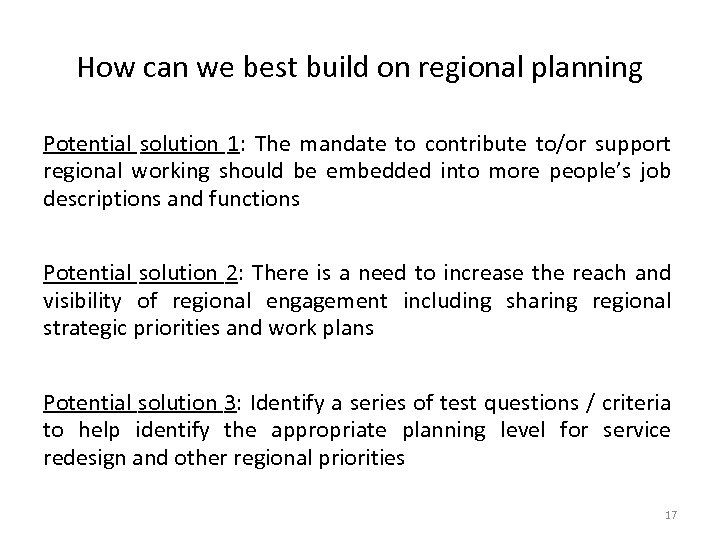 How can we best build on regional planning

Potential solution 1: The mandate to contribute to/or support regional working should be embedded into more people's job descriptions and functions

Potential solution 2: There is a need to increase the reach and visibility of regional engagement including sharing regional strategic priorities and work plans

Potential solution 3: Identify a series of test questions / criteria to help identify the appropriate planning level for service redesign and other regional priorities

17